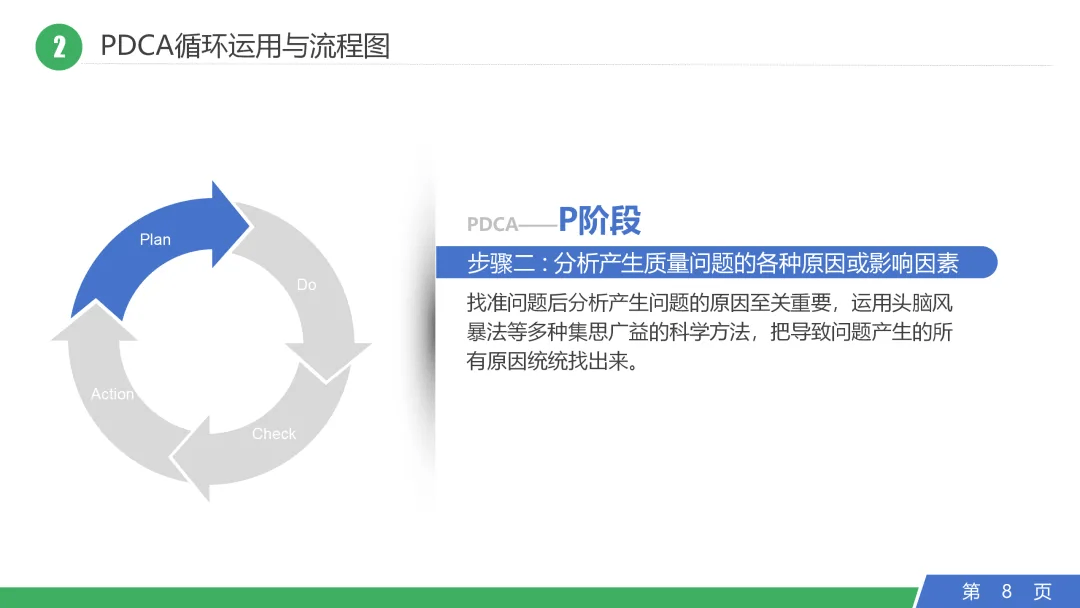 2 PDCA循环运用与流程图

Plan

Do

Check

Action

PDCA——P阶段

步骤二：分析产生质量问题的各种原因或影响因素

找准问题后分析产生问题的原因至关重要，运用头脑风暴法等多种集思广益的科学方法，把导致问题产生的所有原因统统找出来。

第 8 页